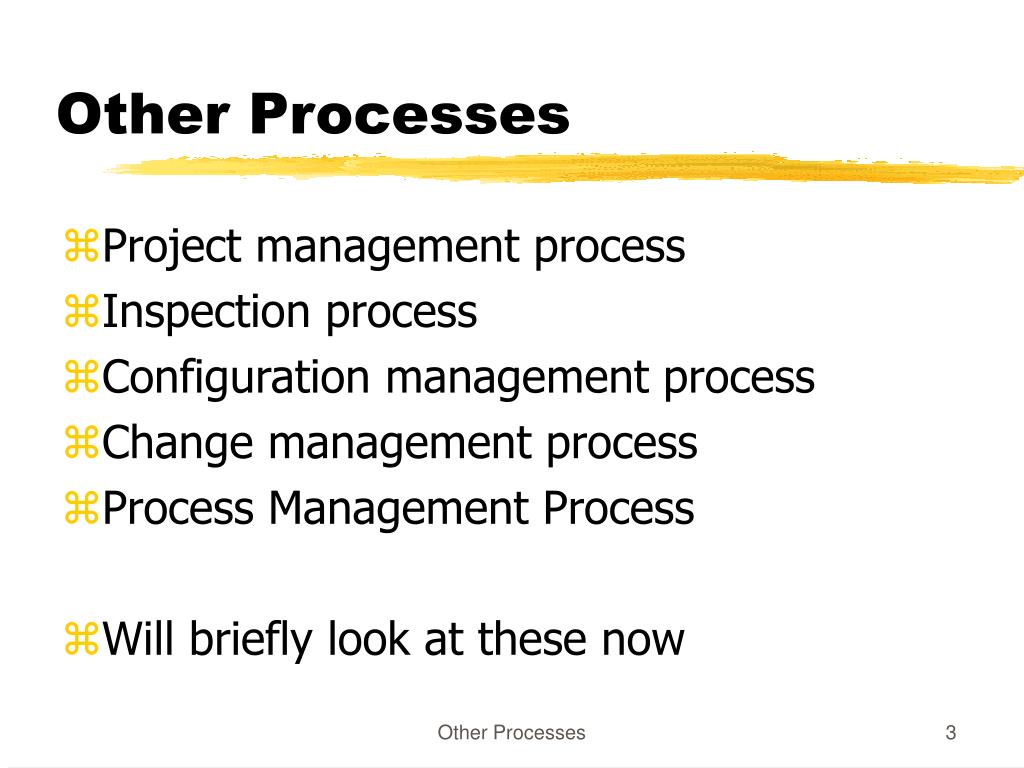 Other Processes

⌘Project management process
⌘Inspection process
⌘Configuration management process
⌘Change management process
⌘Process Management Process

⌘Will briefly look at these now

Other Processes

3